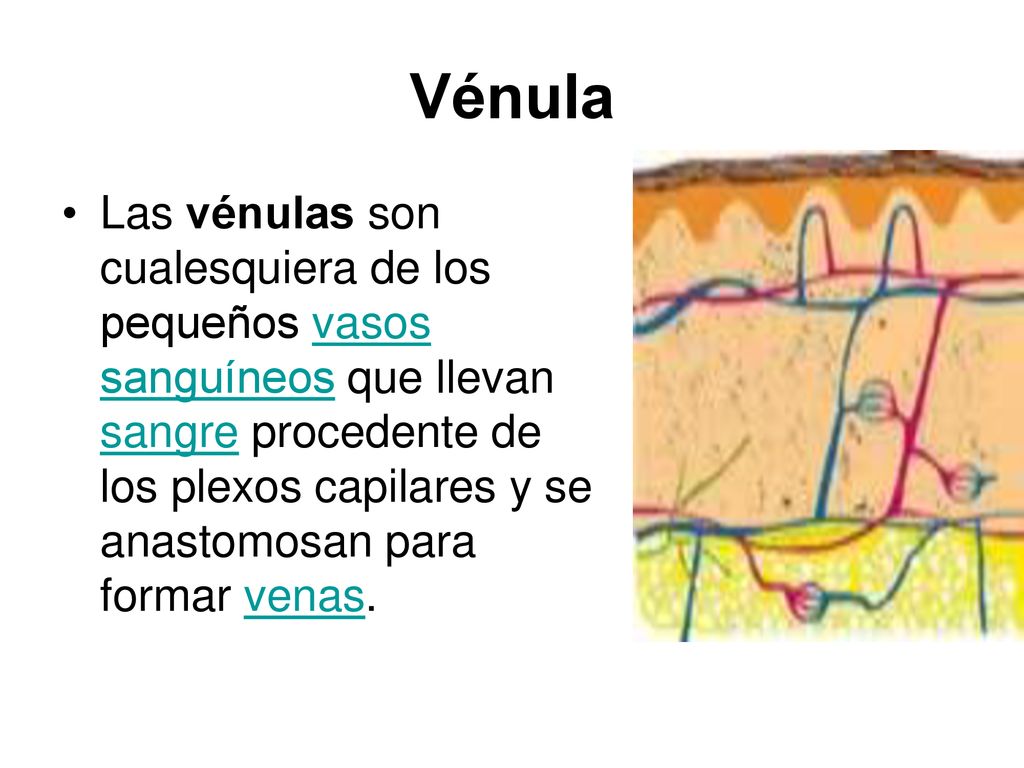 Vénula

• Las vénulas son cualesquiera de los pequeños vasos sanguíneos que llevan sangre procedente de los plexos capilares y se anastomosan para formar venas.